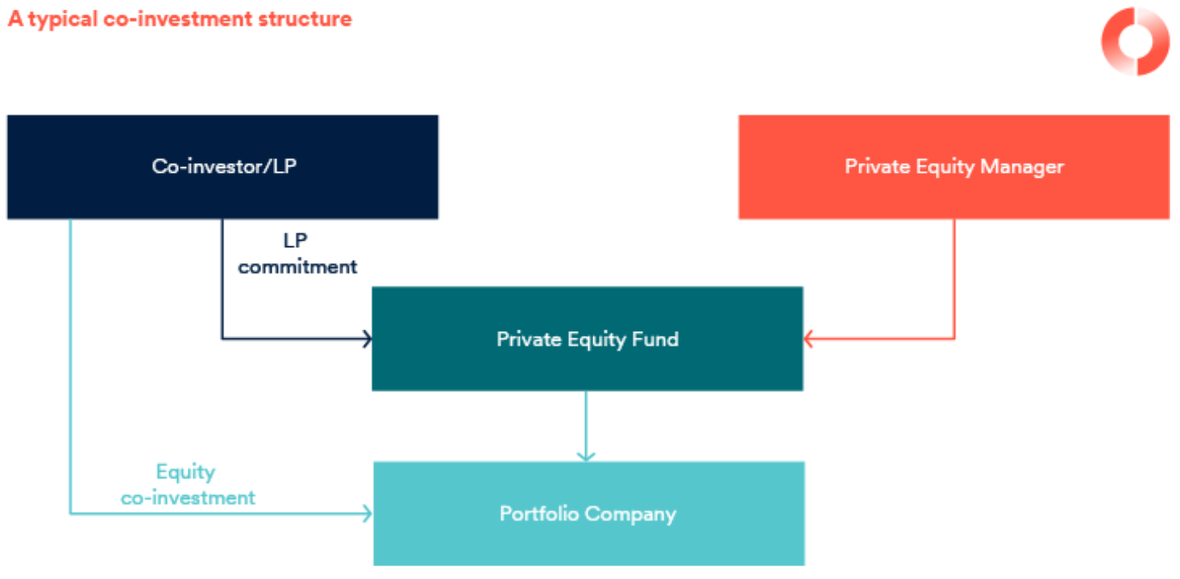 A typical co-investment structure

Co-investor/LP

Private Equity Manager

LP commitment

Private Equity Fund

Equity co-investment

Portfolio Company